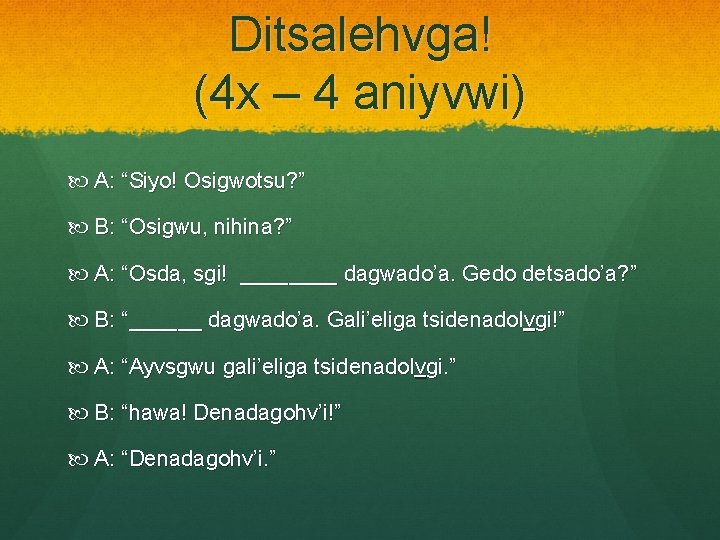 Ditsalehvga!
(4x – 4 aniyvwi)

A: “Siyo! Osigwotsu?”

B: “Osigwu, nihina?”

A: “Osda, sgi! ________ dagwado’a. Gedo detsado’a?”

B: “______ dagwado’a. Gali’eliga tsidenadolvgi!”

A: “Ayvsgwu gali’eliga tsidenadolvgi.”

B: “hawa! Denadagohv’i!”

A: “Denadagohv’i.”